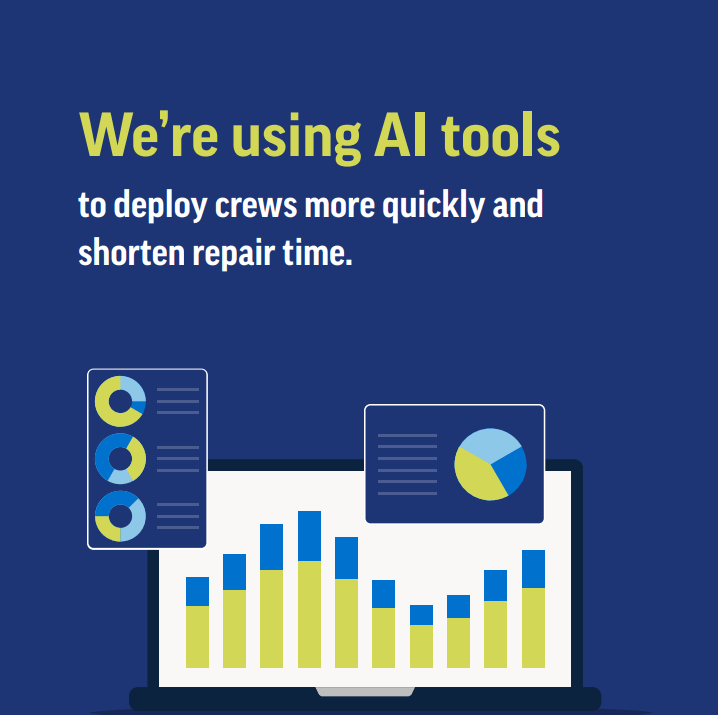 We’re using AI tools

to deploy crews more quickly and shorten repair time.